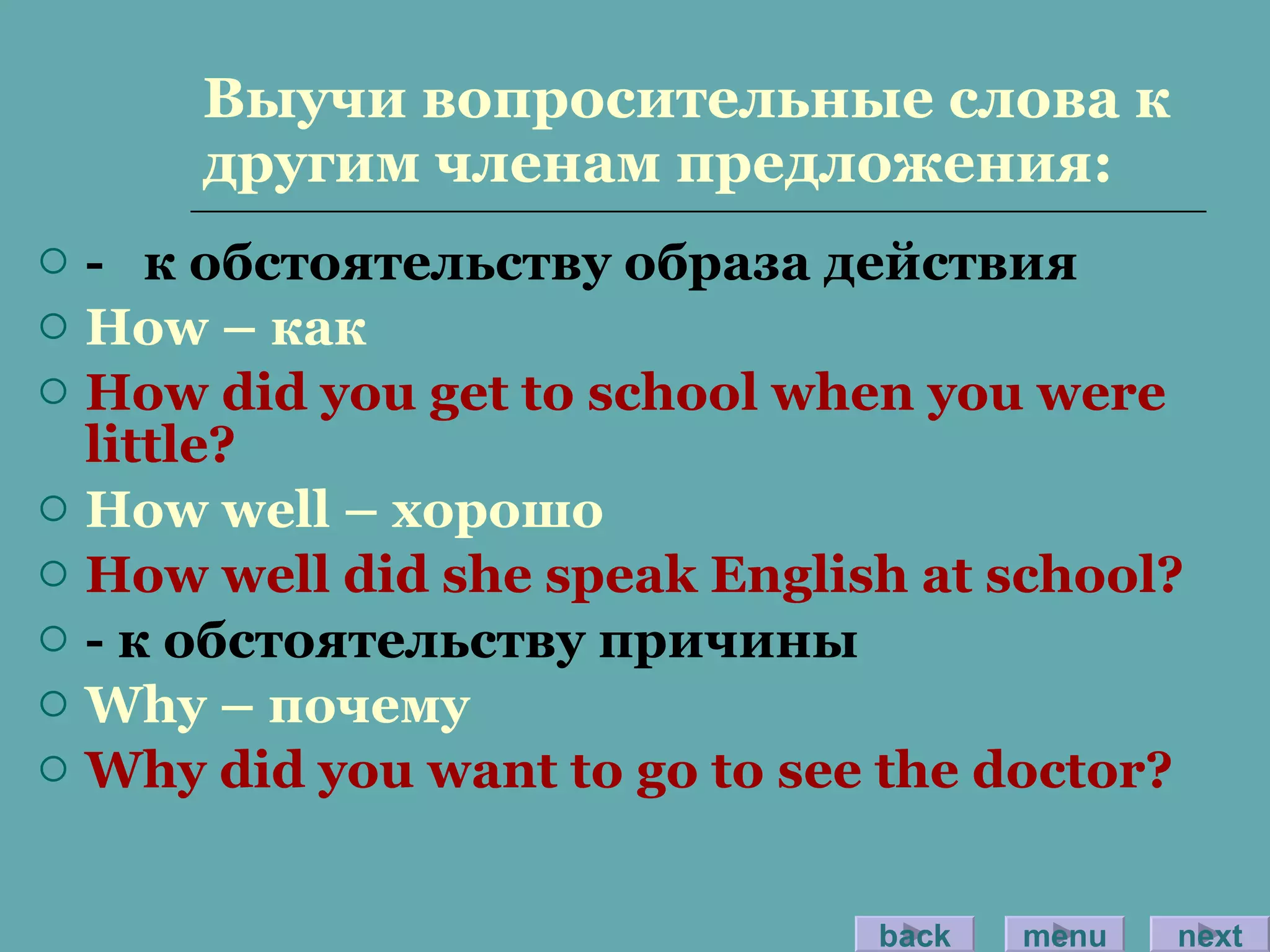 Выучи вопросительные слова к другим членам предложения:

- к обстоятельству образа действия

How – как

How did you get to school when you were little?

How well – хорошо

How well did she speak English at school?

- к обстоятельству причины

Why – почему

Why did you want to go to see the doctor?

back menu next